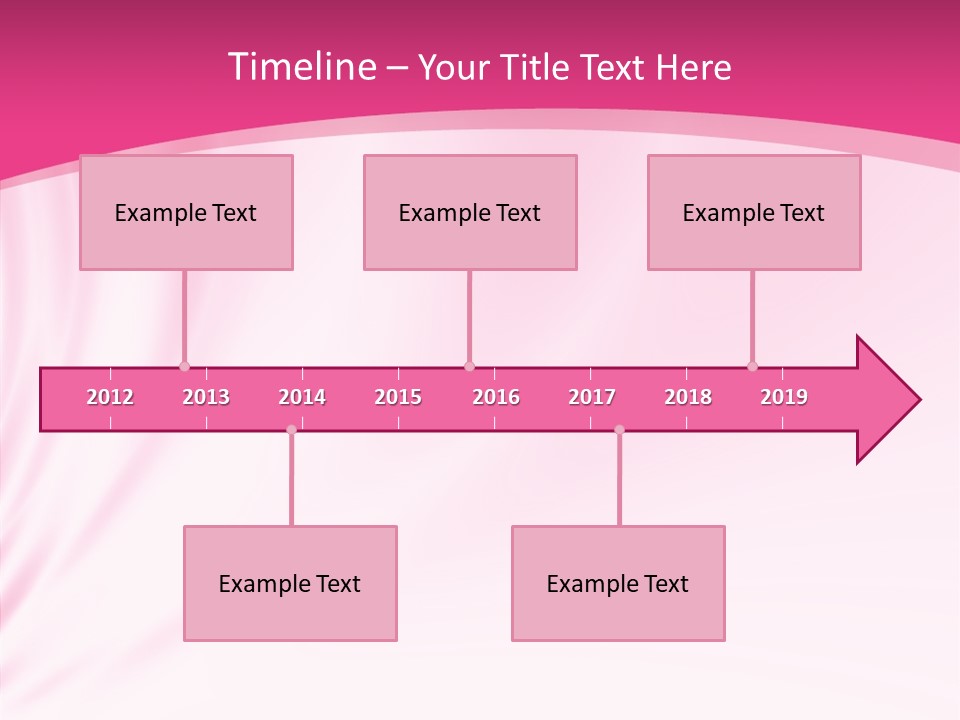 Timeline – Your Title Text Here

Example Text

Example Text

Example Text

2012 2013 2014 2015 2016 2017 2018 2019

Example Text

Example Text